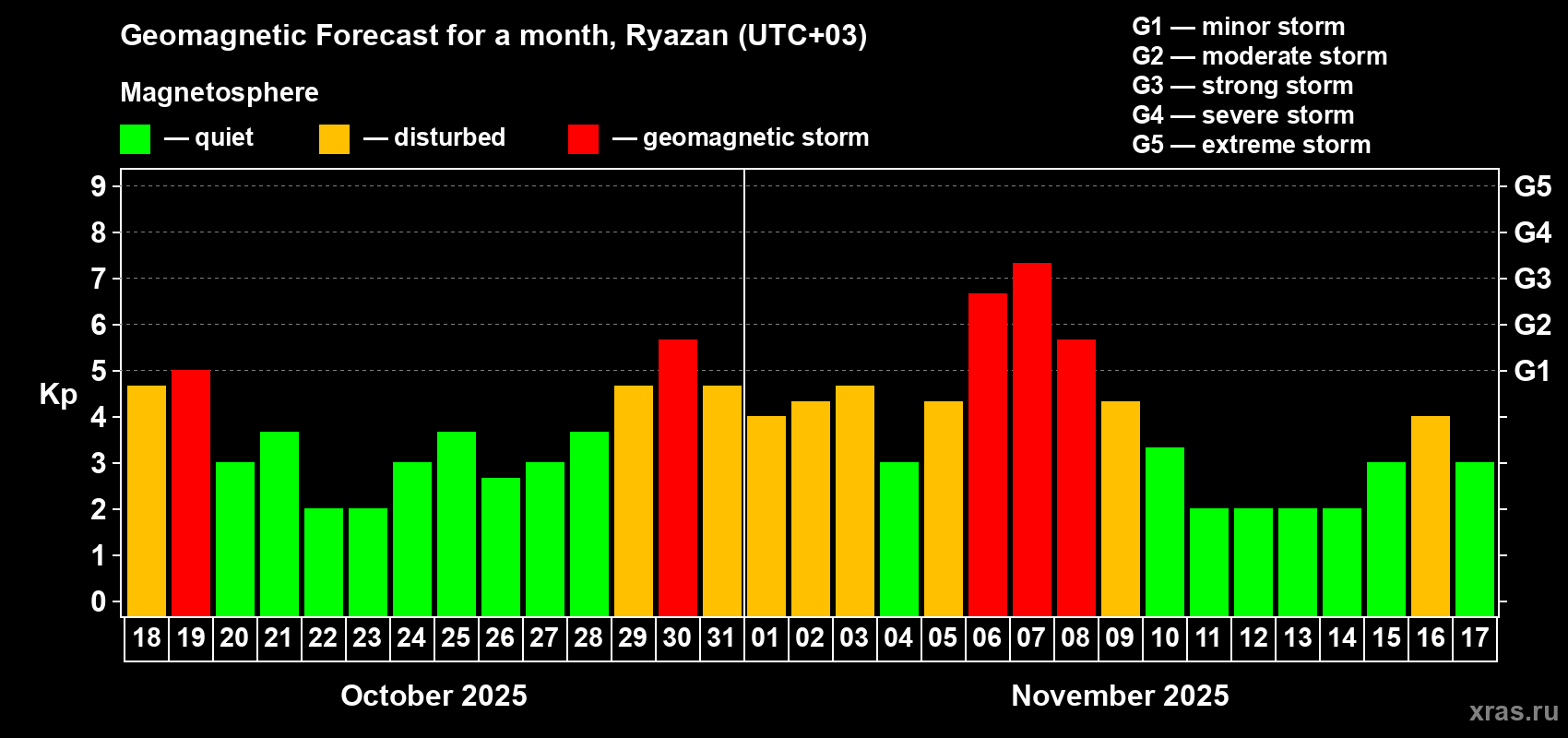 Geomagnetic Forecast for a month, Ryazan (UTC+03)

Magnetosphere

— quiet — disturbed — geomagnetic storm

G1 — minor storm
G2 — moderate storm
G3 — strong storm
G4 — severe storm
G5 — extreme storm

Kp

9
8
7
6
5
4
3
2
1
0

G5
G4
G3
G2
G1

18 19 20 21 22 23 24 25 26 27 28 29 30 31 01 02 03 04 05 06 07 08 09 10 11 12 13 14 15 16 17

October 2025

November 2025

xras.ru